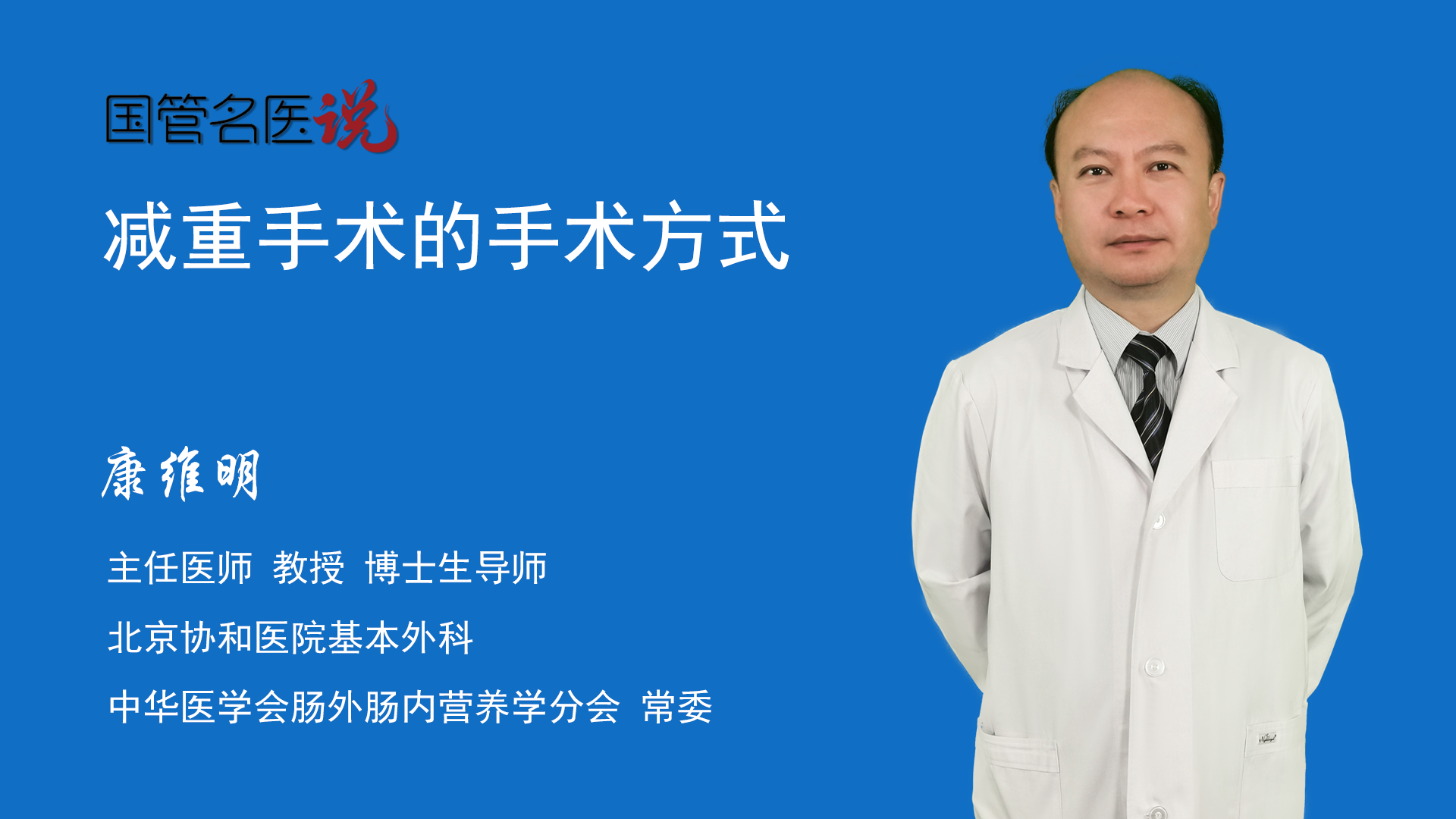 国管名医说

减重手术的手术方式

康维明

主任医师 教授 博士生导师

北京协和医院基本外科

中华医学会肠外肠内营养学分会 常委